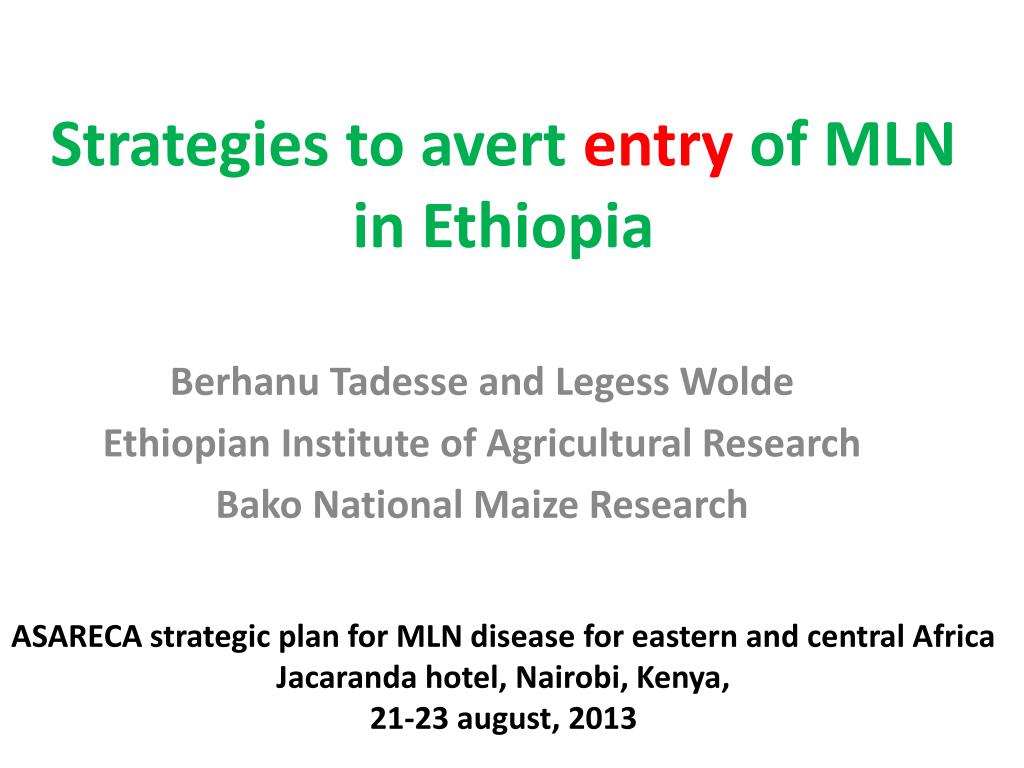 Strategies to avert entry of MLN in Ethiopia

Berhanu Tadesse and Legess Wolde
Ethiopian Institute of Agricultural Research
Bako National Maize Research

ASARECA strategic plan for MLN disease for eastern and central Africa
Jacaranda hotel, Nairobi, Kenya,
21-23 august, 2013